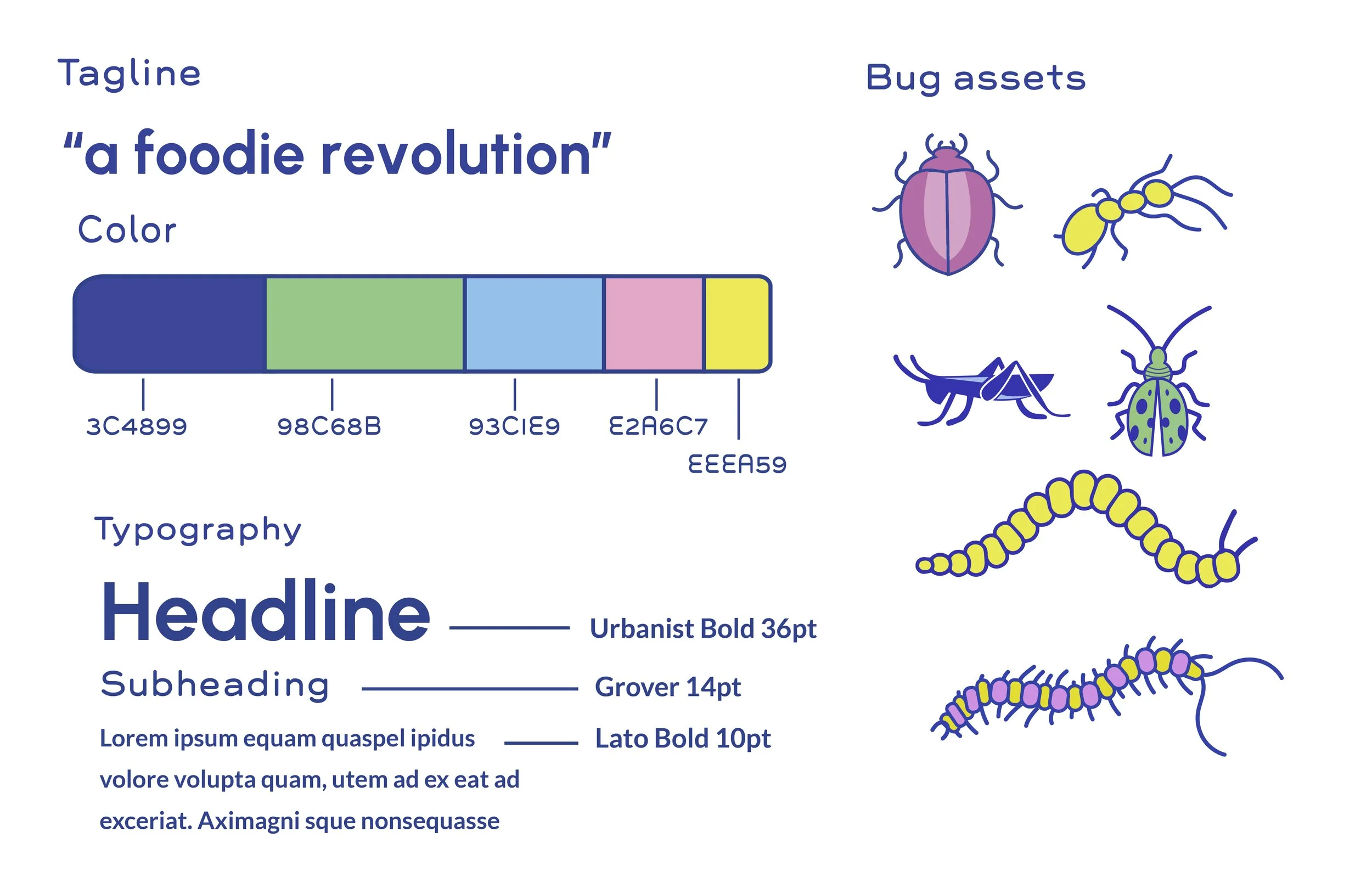 Tagline

"a foodie revolution"

Color

3C4899

98C68B

93C1E9

E2A6C7

EEEA59

Typography

Headline

Urbanist Bold 36pt

Subheading

Grover 14pt

Lorem ipsum equam quaspel ipidus volore volupta quam, utem ad ex eat ad exceriat. Aximagni sque nonsequasse

Lato Bold 10pt

Bug assets